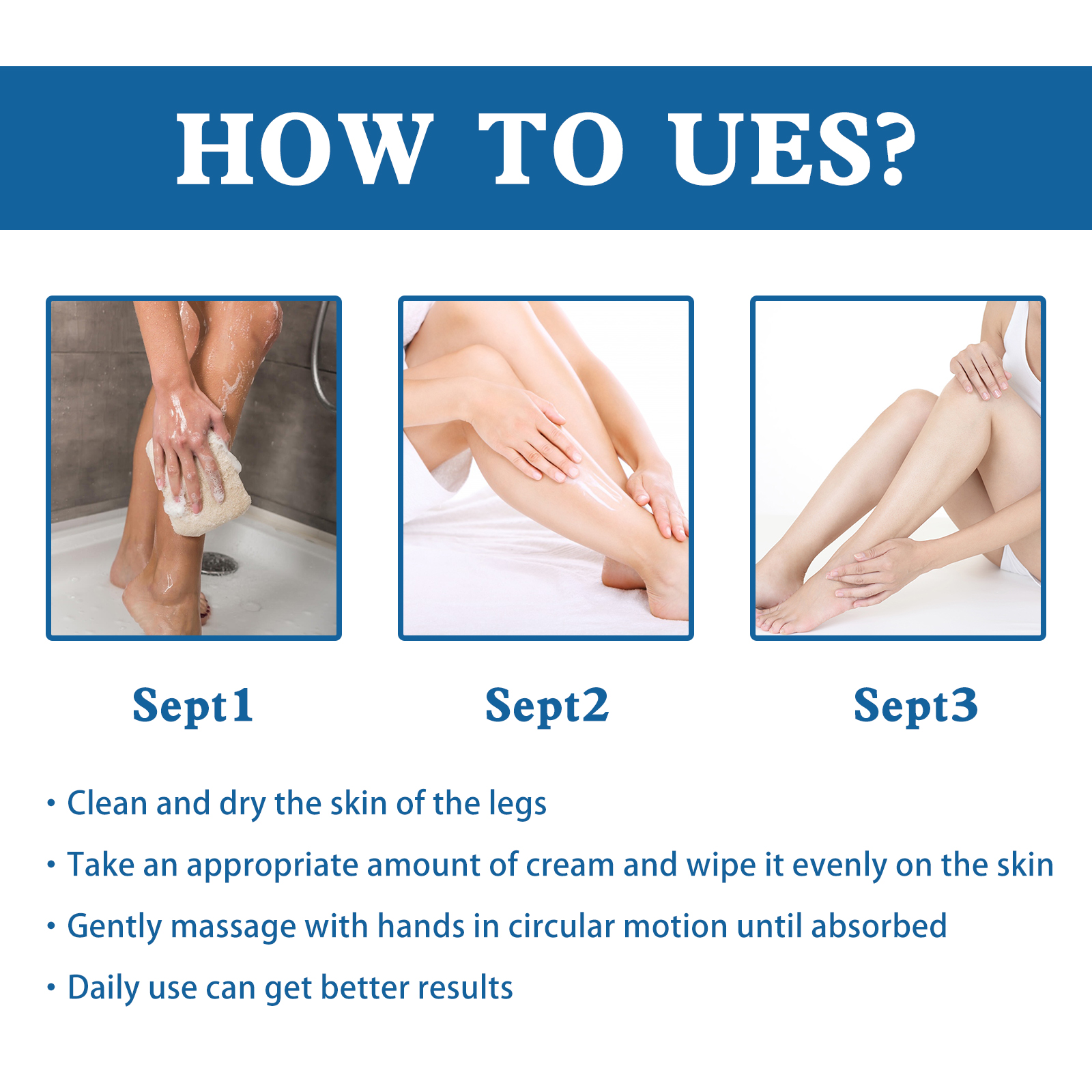 HOW TO UES?

Sept1

Sept2

Sept3

• Clean and dry the skin of the legs

• Take an appropriate amount of cream and wipe it evenly on the skin

• Gently massage with hands in circular motion until absorbed

• Daily use can get better results